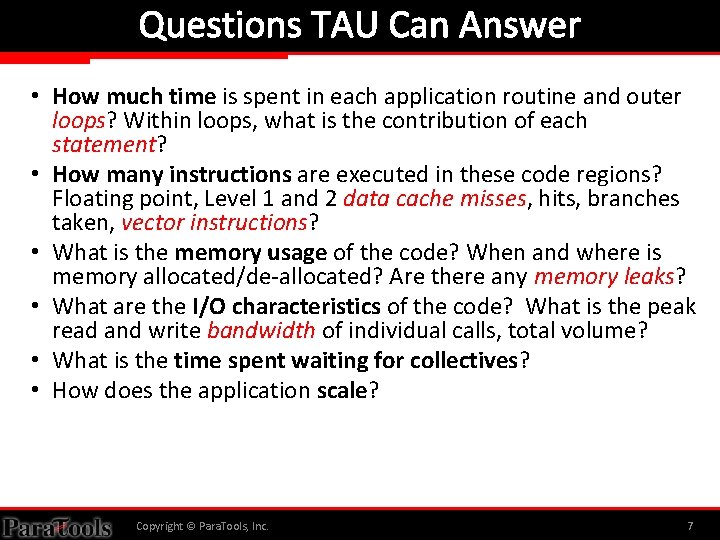 Questions TAU Can Answer

• How much time is spent in each application routine and outer loops? Within loops, what is the contribution of each statement?
• How many instructions are executed in these code regions? Floating point, Level 1 and 2 data cache misses, hits, branches taken, vector instructions?
• What is the memory usage of the code? When and where is memory allocated/de-allocated? Are there any memory leaks?
• What are the I/O characteristics of the code? What is the peak read and write bandwidth of individual calls, total volume?
• What is the time spent waiting for collectives?
• How does the application scale?

ParaTools Copyright © ParaTools, Inc. 7